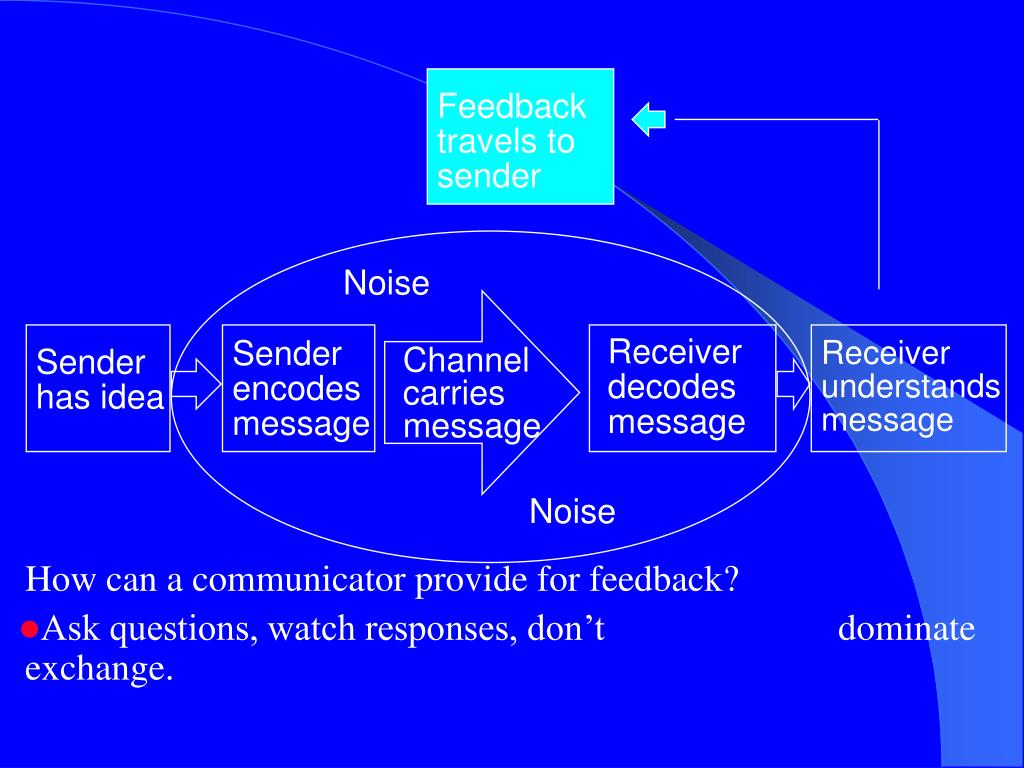 Feedback travels to sender

Noise

Sender has idea

Sender encodes message

Channel carries message

Receiver decodes message

Receiver understands message

Noise

How can a communicator provide for feedback?

Ask questions, watch responses, don’t dominate exchange.